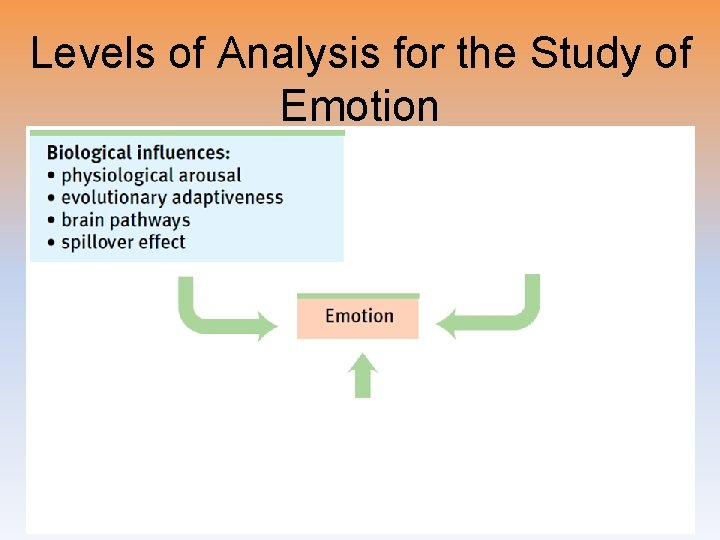 Levels of Analysis for the Study of Emotion

Biological influences:
• physiological arousal
• evolutionary adaptiveness
• brain pathways
• spillover effect

Emotion